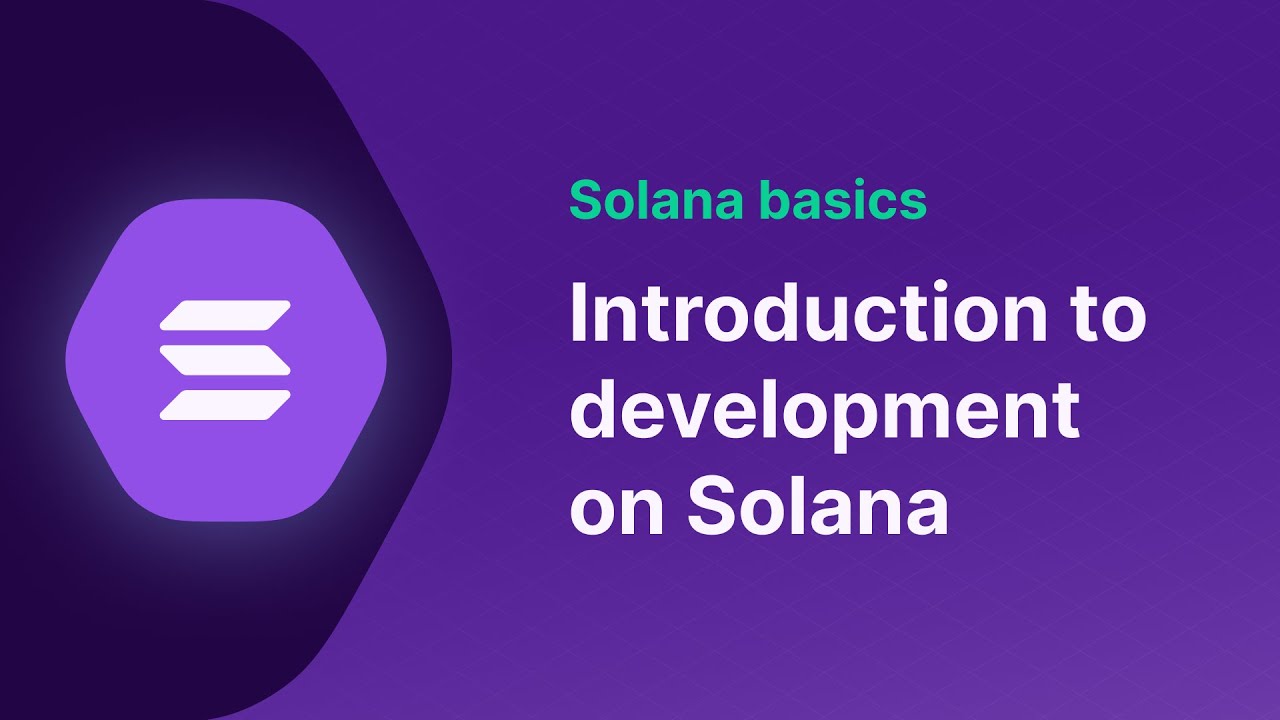 Solana basics

Introduction to development on Solana